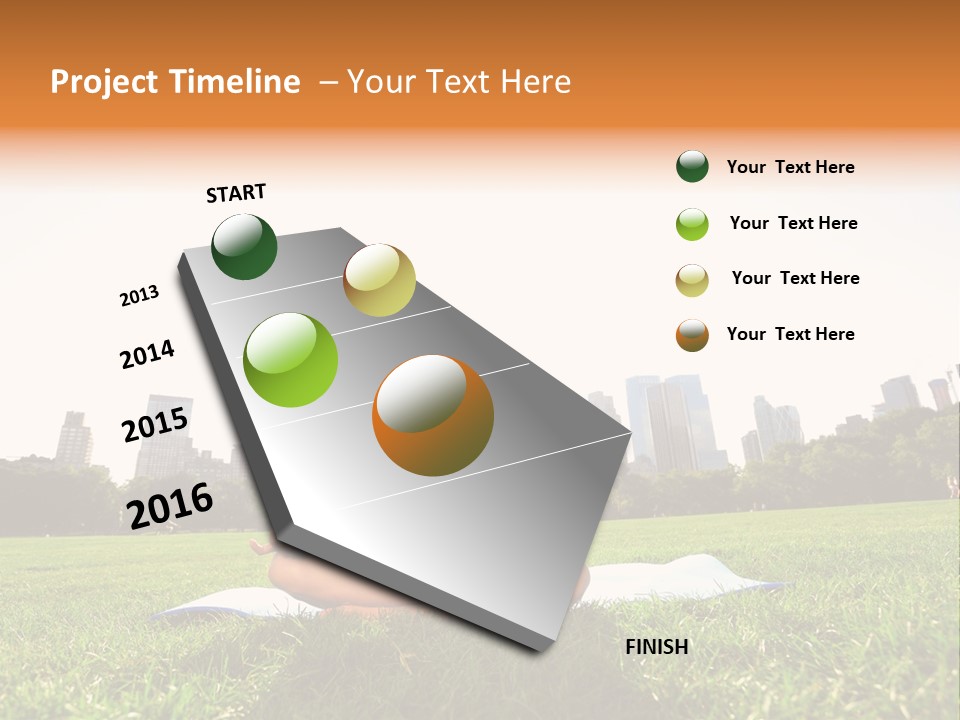 Project Timeline – Your Text Here

START

2013

2014

2015

2016

FINISH

Your Text Here

Your Text Here

Your Text Here

Your Text Here